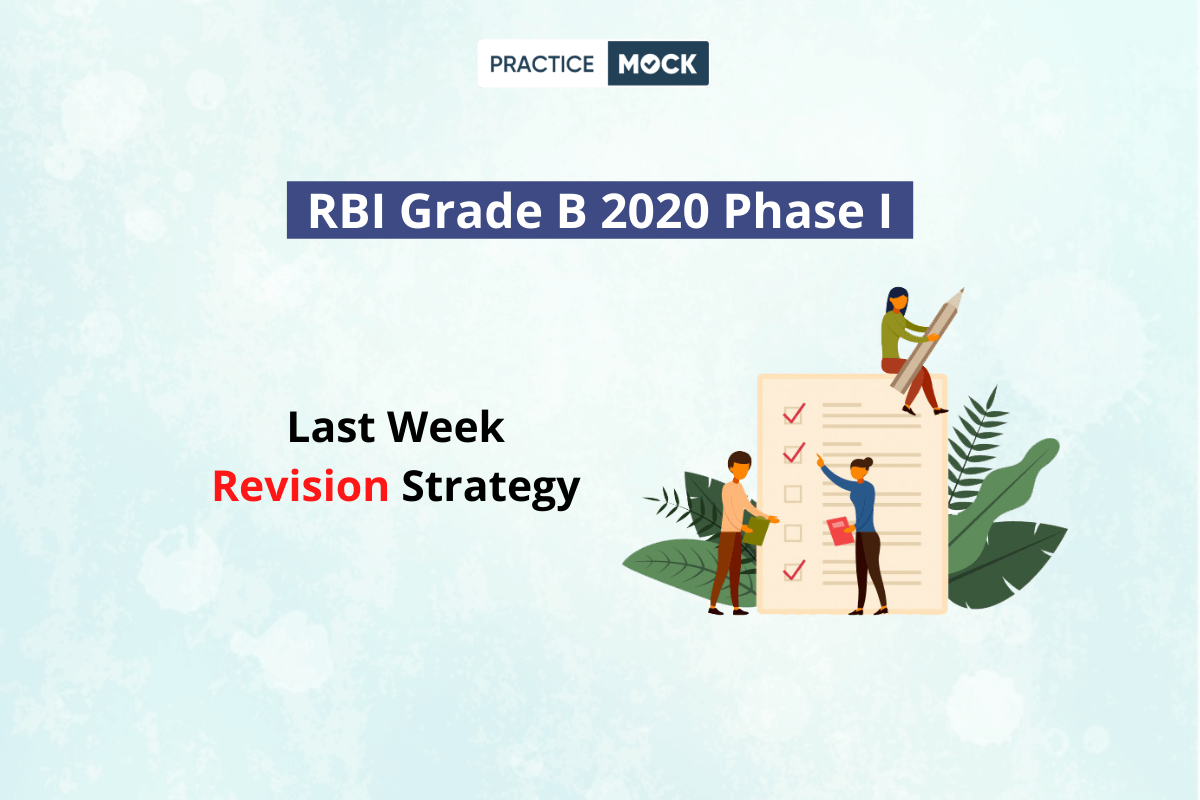 PRACTICE MOCK

RBI Grade B 2020 Phase I

Last Week
Revision Strategy